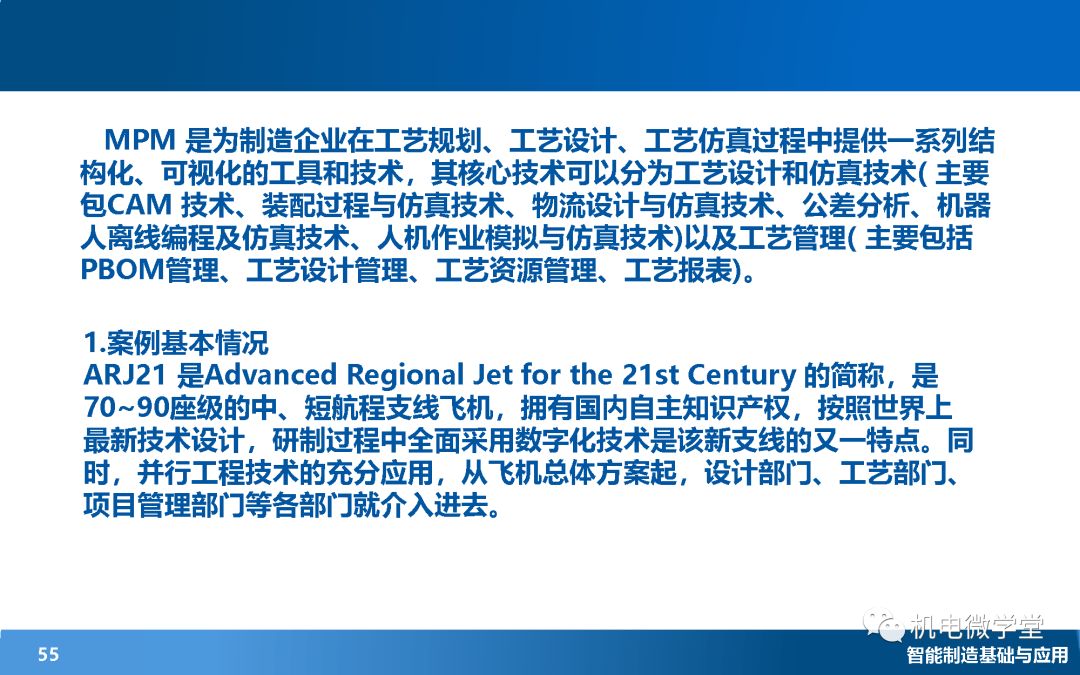 MPM 是为制造企业在工艺规划、工艺设计、工艺仿真过程中提供一系列结构化、可视化的工具和技术，其核心技术可以分为工艺设计和仿真技术( 主要包CAM 技术、装配过程与仿真技术、物流设计与仿真技术、公差分析、机器人离线编程及仿真技术、人机作业模拟与仿真技术)以及工艺管理( 主要包括PBOM管理、工艺设计管理、工艺资源管理、工艺报表)。

1.案例基本情况
ARJ21 是Advanced Regional Jet for the 21st Century 的简称，是70~90座级的中、短航程支线飞机，拥有国内自主知识产权，按照世界上最新技术设计，研制过程中全面采用数字化技术是该新支线的又一特点。同时，并行工程技术的充分应用，从飞机总体方案起，设计部门、工艺部门、项目管理部门等各部门就介入进去。

机电微学堂

55

智能制造基础与应用